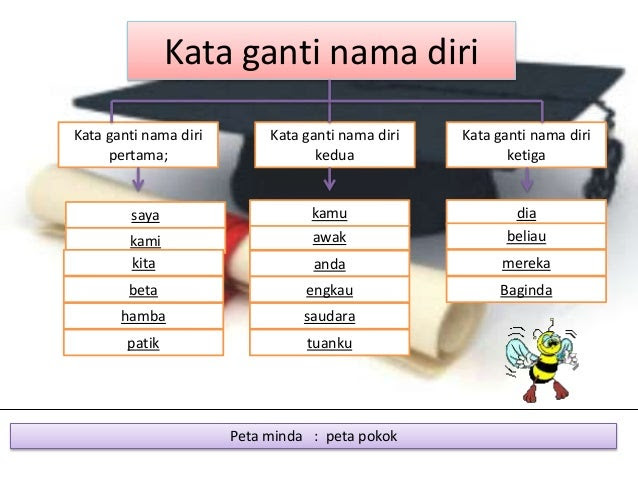 Kata ganti nama diri

Kata ganti nama diri pertama;

saya
kami
kita
beta
hamba
patik

Kata ganti nama diri kedua

kamu
awak
anda
engkau
saudara
tuanku

Kata ganti nama diri ketiga

dia
beliau
mereka
Baginda

Peta minda : peta pokok